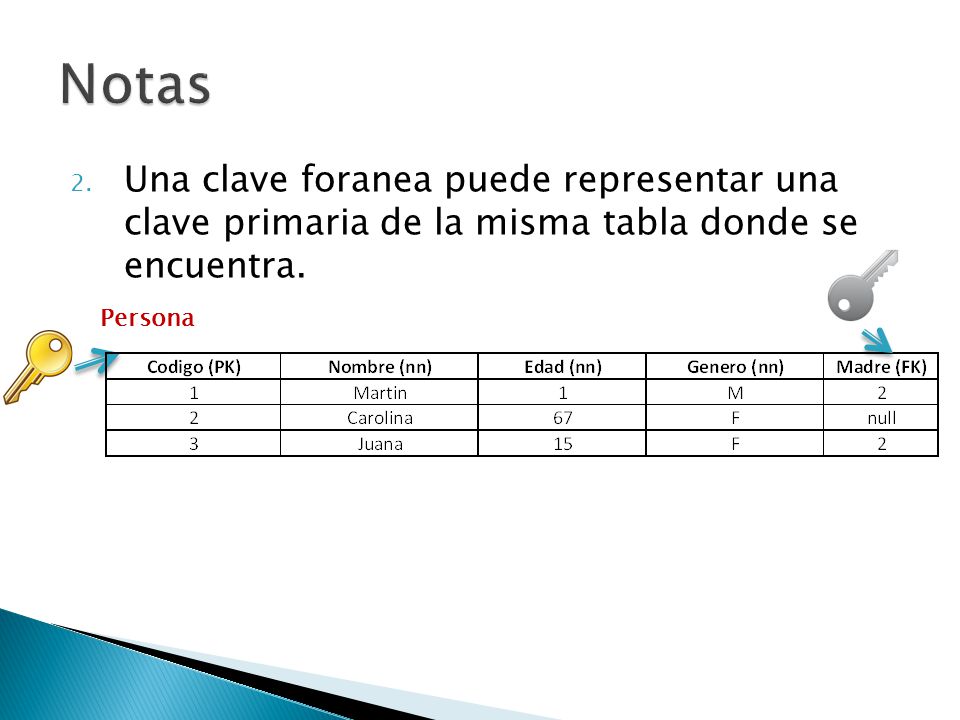 Notas

2. Una clave foranea puede representar una clave primaria de la misma tabla donde se encuentra.

Persona

| Codigo (PK) | Nombre (nn) | Edad (nn) | Genero (nn) | Madre (FK) |
|---|---|---|---|---|
| 1 | Martin | 1 | M | 2 |
| 2 | Carolina | 67 | F | null |
| 3 | Juana | 15 | F | 2 |